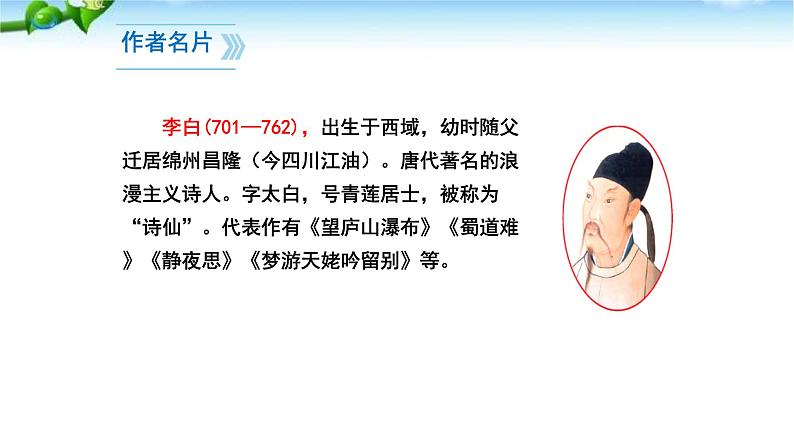 作者名片

李白(701—762)，出生于西域，幼时随父迁居绵州昌隆（今四川江油）。唐代著名的浪漫主义诗人。字太白，号青莲居士，被称为“诗仙”。代表作有《望庐山瀑布》《蜀道难》《静夜思》《梦游天姥吟留别》等。